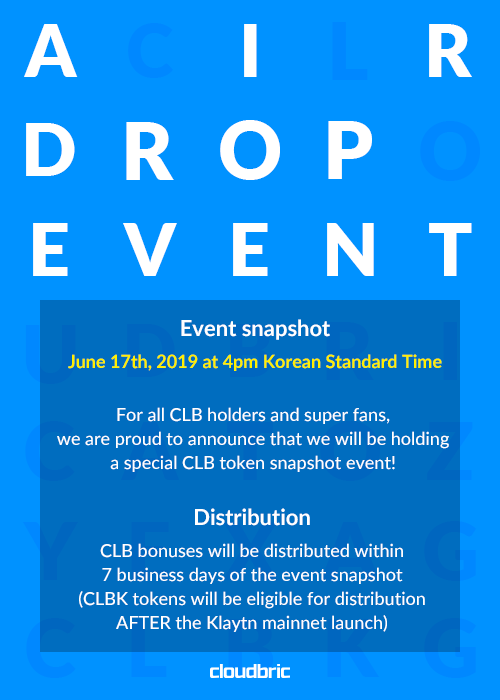 A I R
D R O P
E V E N T

Event snapshot

June 17th, 2019 at 4pm Korean Standard Time

For all CLB holders and super fans, we are proud to announce that we will be holding a special CLB token snapshot event!

Distribution

CLB bonuses will be distributed within 7 business days of the event snapshot (CLBK tokens will be eligible for distribution AFTER the Klaytn mainnet launch)

cloudbric